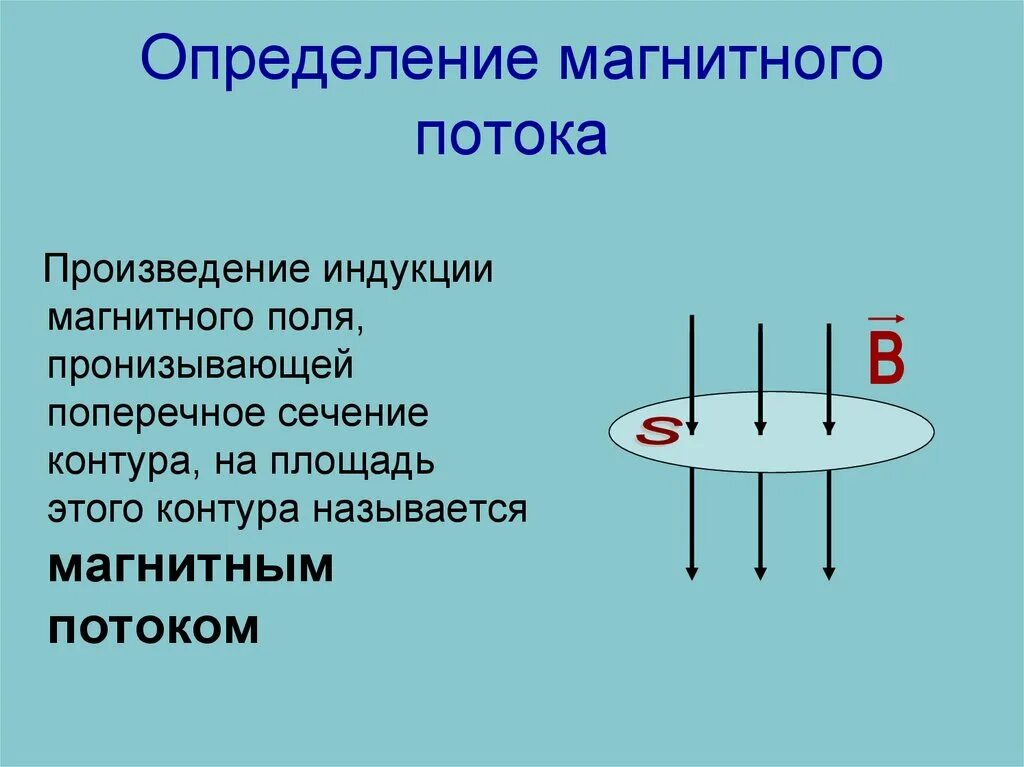 Определение магнитного потока

Произведение индукции магнитного поля, пронизывающей поперечное сечение контура, на площадь этого контура называется **магнитным потоком**

$\vec{B}$

S